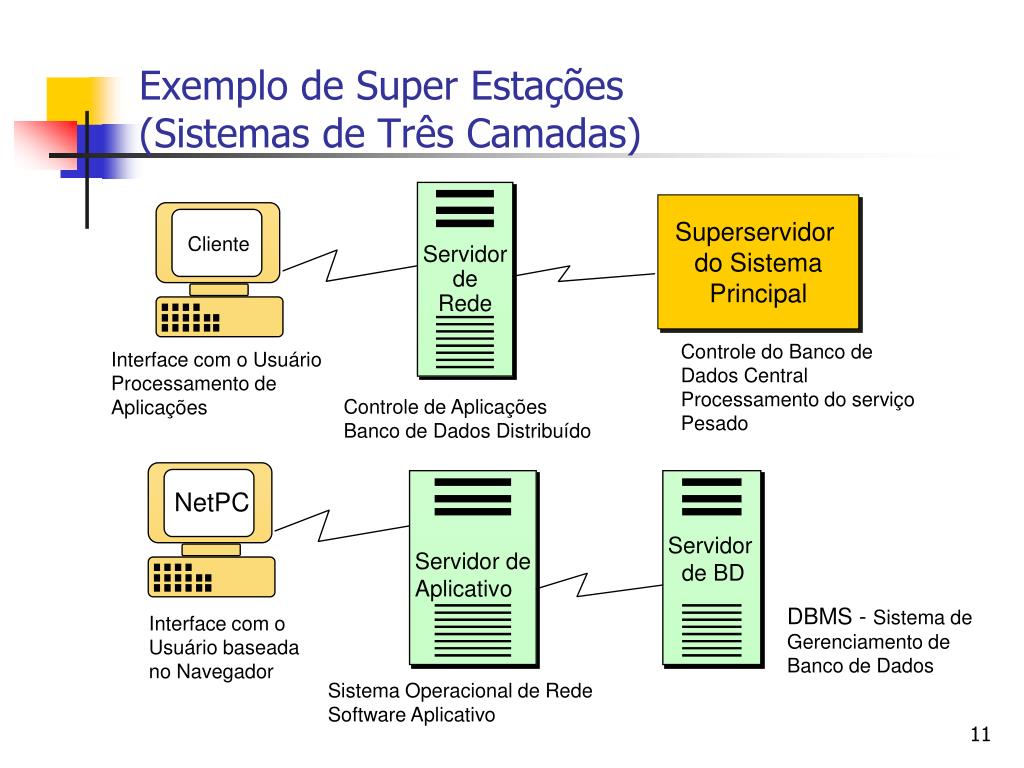 Exemplo de Super Estações (Sistemas de Três Camadas)

Cliente

Servidor de Rede

Superservidor do Sistema Principal

Interface com o Usuário
Processamento de Aplicações

Controle de Aplicações
Banco de Dados Distribuído

Controle do Banco de Dados Central
Processamento do serviço Pesado

NetPC

Servidor de Aplicativo

Servidor de BD

Interface com o Usuário baseada no Navegador

Sistema Operacional de Rede
Software Aplicativo

DBMS - Sistema de Gerenciamento de Banco de Dados

11